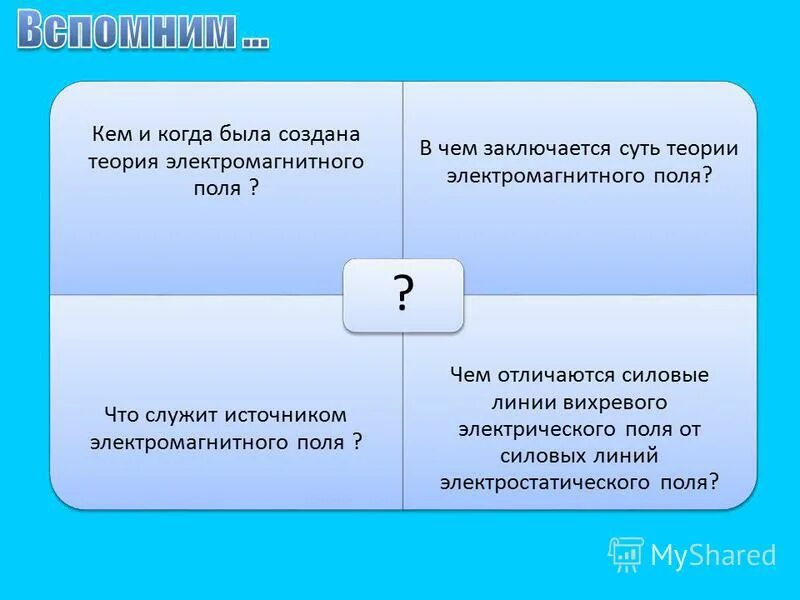 Вспомним ...

Кем и когда была создана теория электромагнитного поля ?

В чем заключается суть теории электромагнитного поля?

?

Что служит источником электромагнитного поля ?

Чем отличаются силовые линии вихревого электрического поля от силовых линий электростатического поля?

MyShared